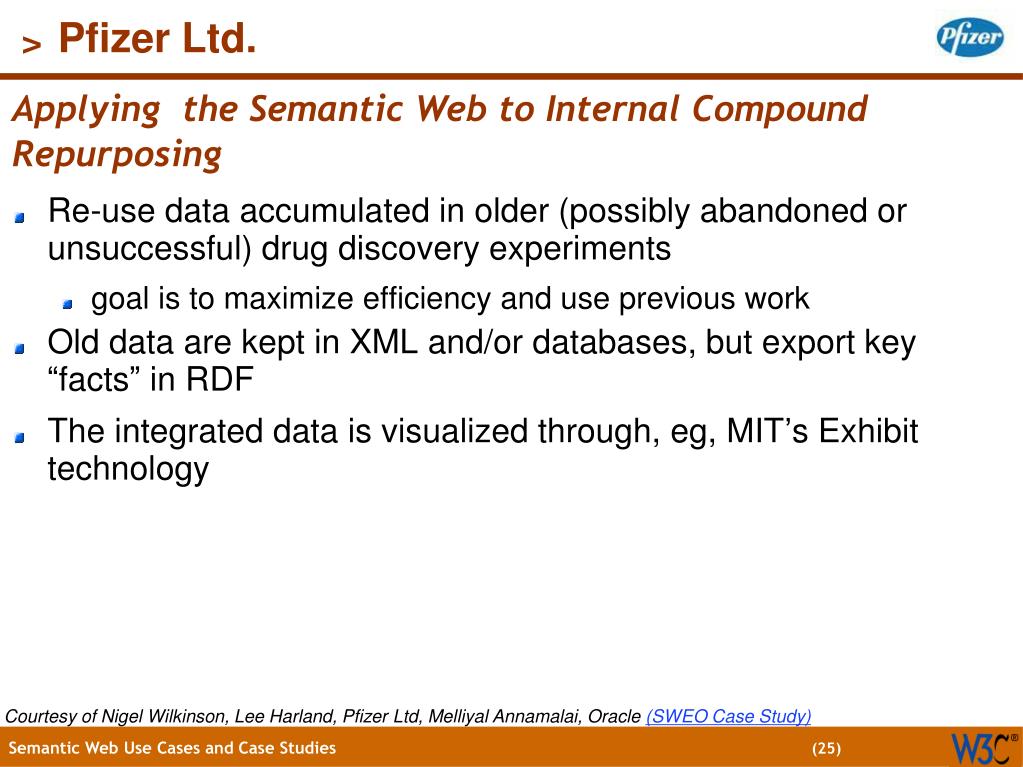 > Pfizer Ltd.

Pfizer

Applying the Semantic Web to Internal Compound Repurposing

Re-use data accumulated in older (possibly abandoned or unsuccessful) drug discovery experiments

goal is to maximize efficiency and use previous work

Old data are kept in XML and/or databases, but export key “facts” in RDF

The integrated data is visualized through, eg, MIT’s Exhibit technology

Courtesy of Nigel Wilkinson, Lee Harland, Pfizer Ltd, Melliyal Annamalai, Oracle (SWEO Case Study)

Semantic Web Use Cases and Case Studies

(25)

W3C®